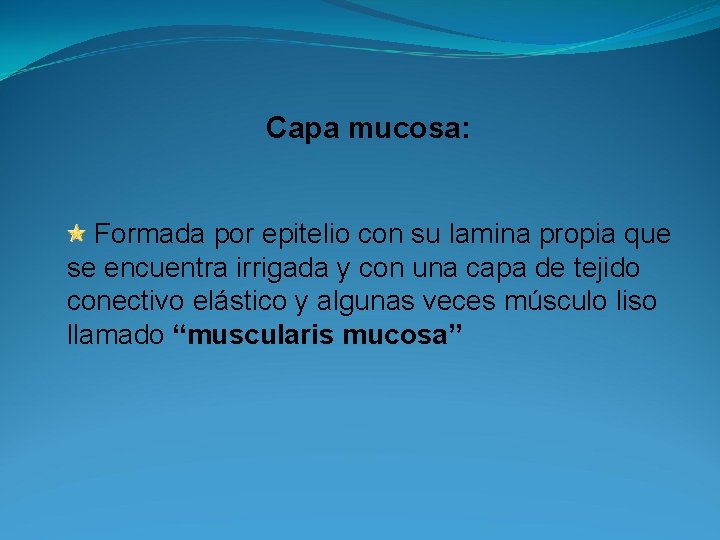 Capa mucosa:

Formada por epitelio con su lamina propia que se encuentra irrigada y con una capa de tejido conectivo elástico y algunas veces músculo liso llamado “muscularis mucosa”